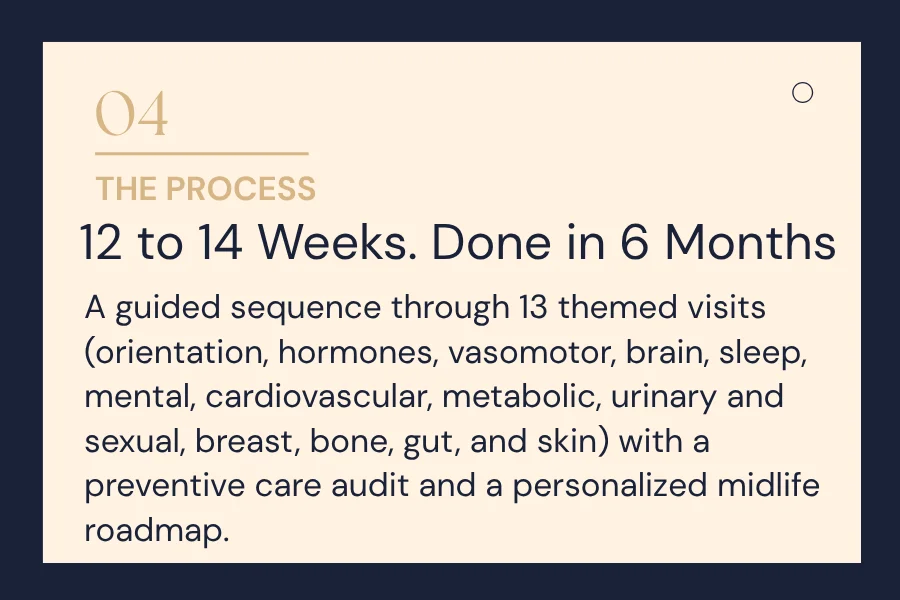 04

THE PROCESS

12 to 14 Weeks. Done in 6 Months

A guided sequence through 13 themed visits (orientation, hormones, vasomotor, brain, sleep, mental, cardiovascular, metabolic, urinary and sexual, breast, bone, gut, and skin) with a preventive care audit and a personalized midlife roadmap.